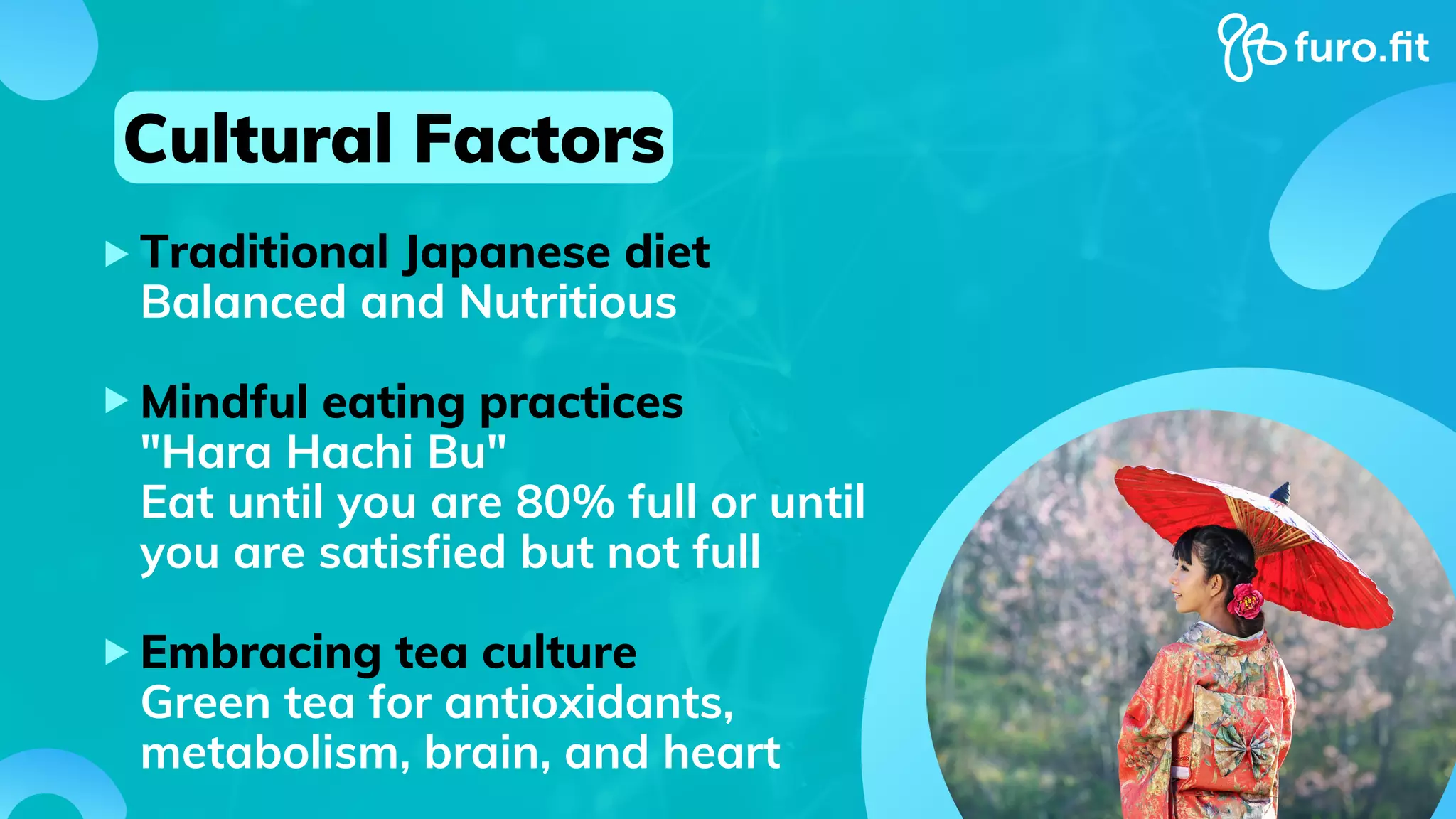 furo.fit

Cultural Factors

Traditional Japanese diet
Balanced and Nutritious

Mindful eating practices
"Hara Hachi Bu"
Eat until you are 80% full or until you are satisfied but not full

Embracing tea culture
Green tea for antioxidants, metabolism, brain, and heart